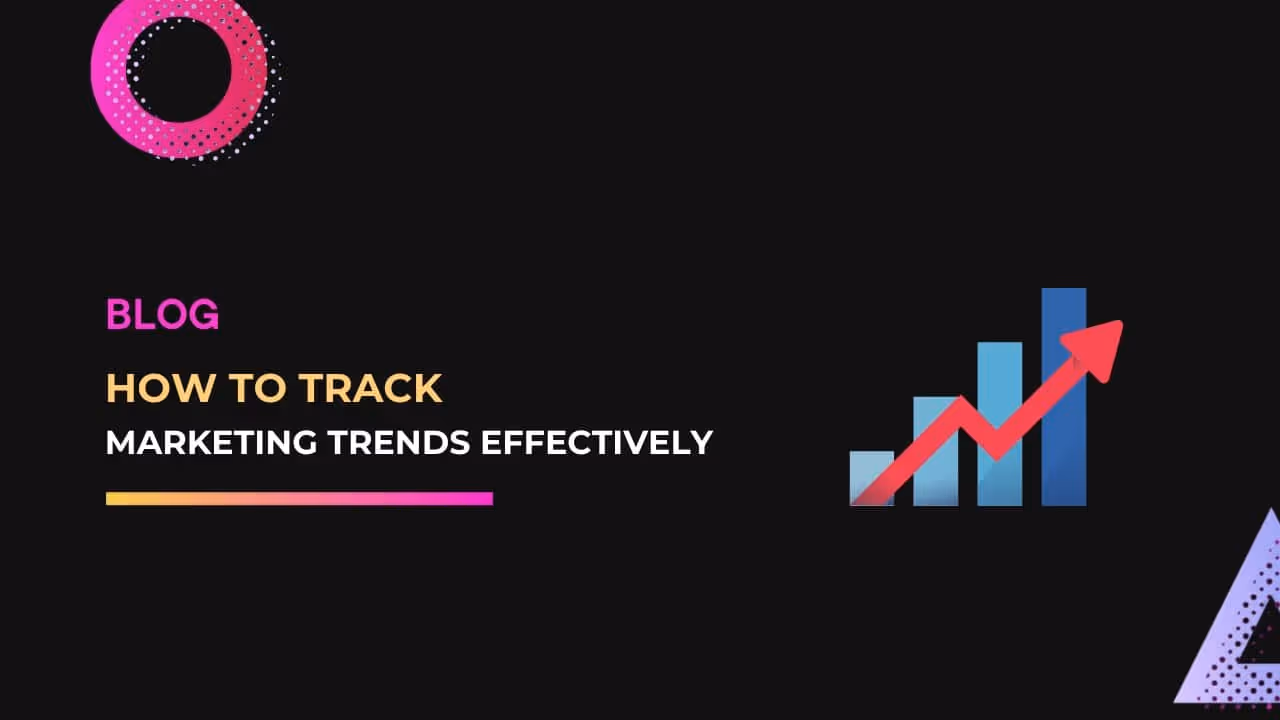 BLOG

HOW TO TRACK

MARKETING TRENDS EFFECTIVELY